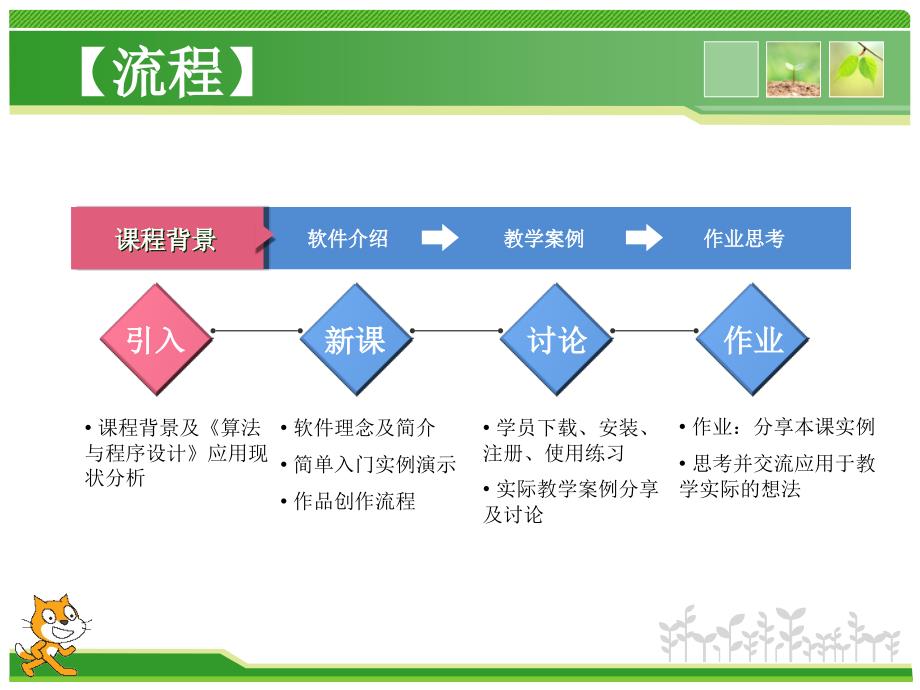 【流程】

课程背景
软件介绍
教学案例
作业思考

引入
新课
讨论
作业

• 课程背景及《算法与程序设计》应用现状分析

• 软件理念及简介
• 简单入门实例演示
• 作品创作流程

• 学员下载、安装、注册、使用练习
• 实际教学案例分享及讨论

• 作业：分享本课实例
• 思考并交流应用于教学实际的想法